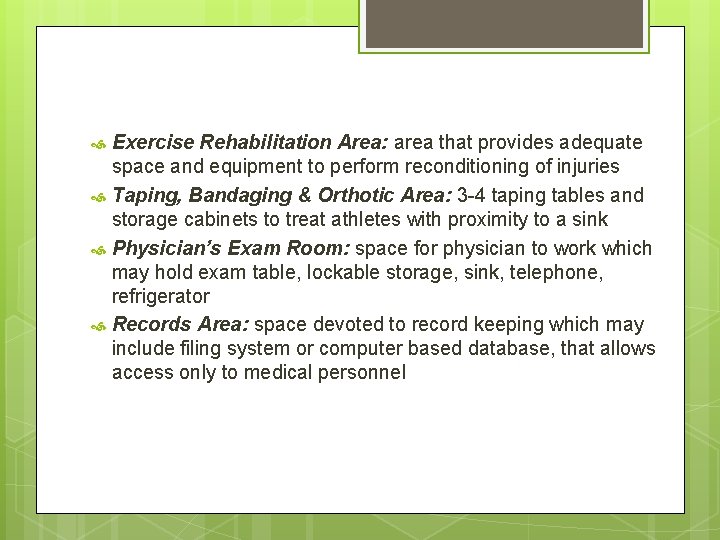 • Exercise Rehabilitation Area: area that provides adequate space and equipment to perform reconditioning of injuries
• Taping, Bandaging & Orthotic Area: 3-4 taping tables and storage cabinets to treat athletes with proximity to a sink
• Physician's Exam Room: space for physician to work which may hold exam table, lockable storage, sink, telephone, refrigerator
• Records Area: space devoted to record keeping which may include filing system or computer based database, that allows access only to medical personnel